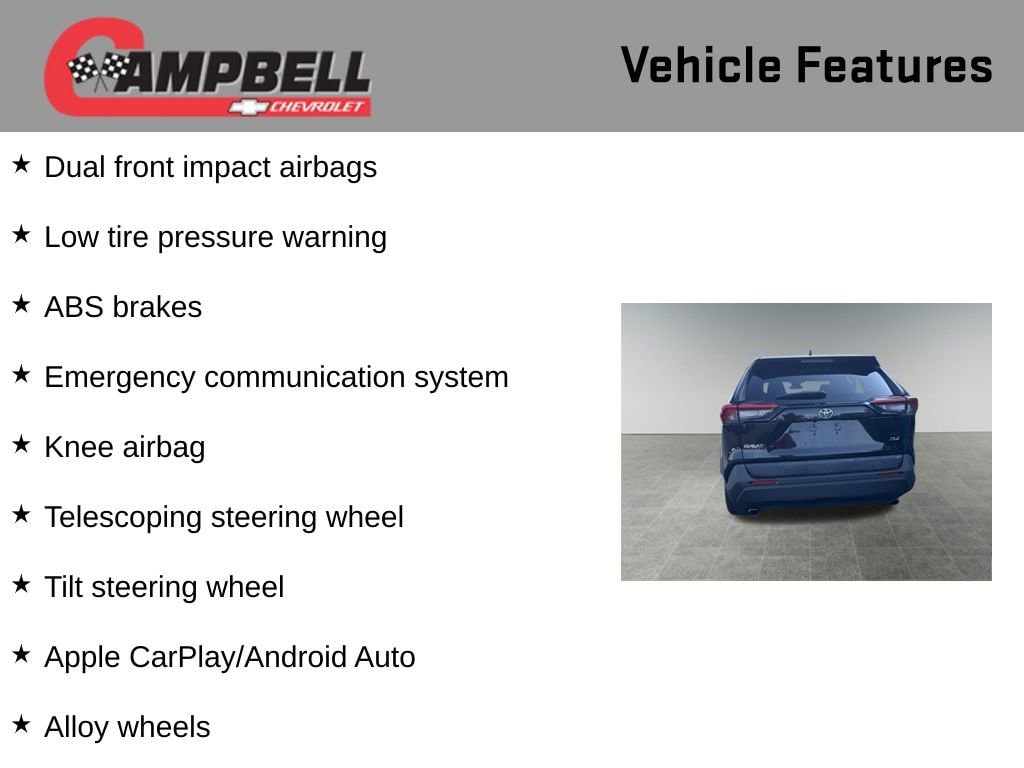 CAMPBELL
CHEVROLET

Vehicle Features

★ Dual front impact airbags

★ Low tire pressure warning

★ ABS brakes

★ Emergency communication system

★ Knee airbag

★ Telescoping steering wheel

★ Tilt steering wheel

★ Apple CarPlay/Android Auto

★ Alloy wheels